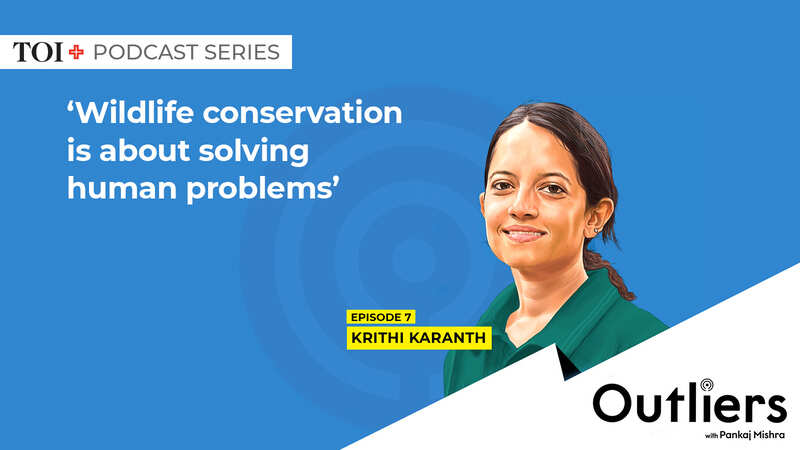 TOI + PODCAST SERIES

'Wildlife conservation is about solving human problems'

EPISODE 7
KRITHI KARANTH

Outliers
with Pankaj Mishra